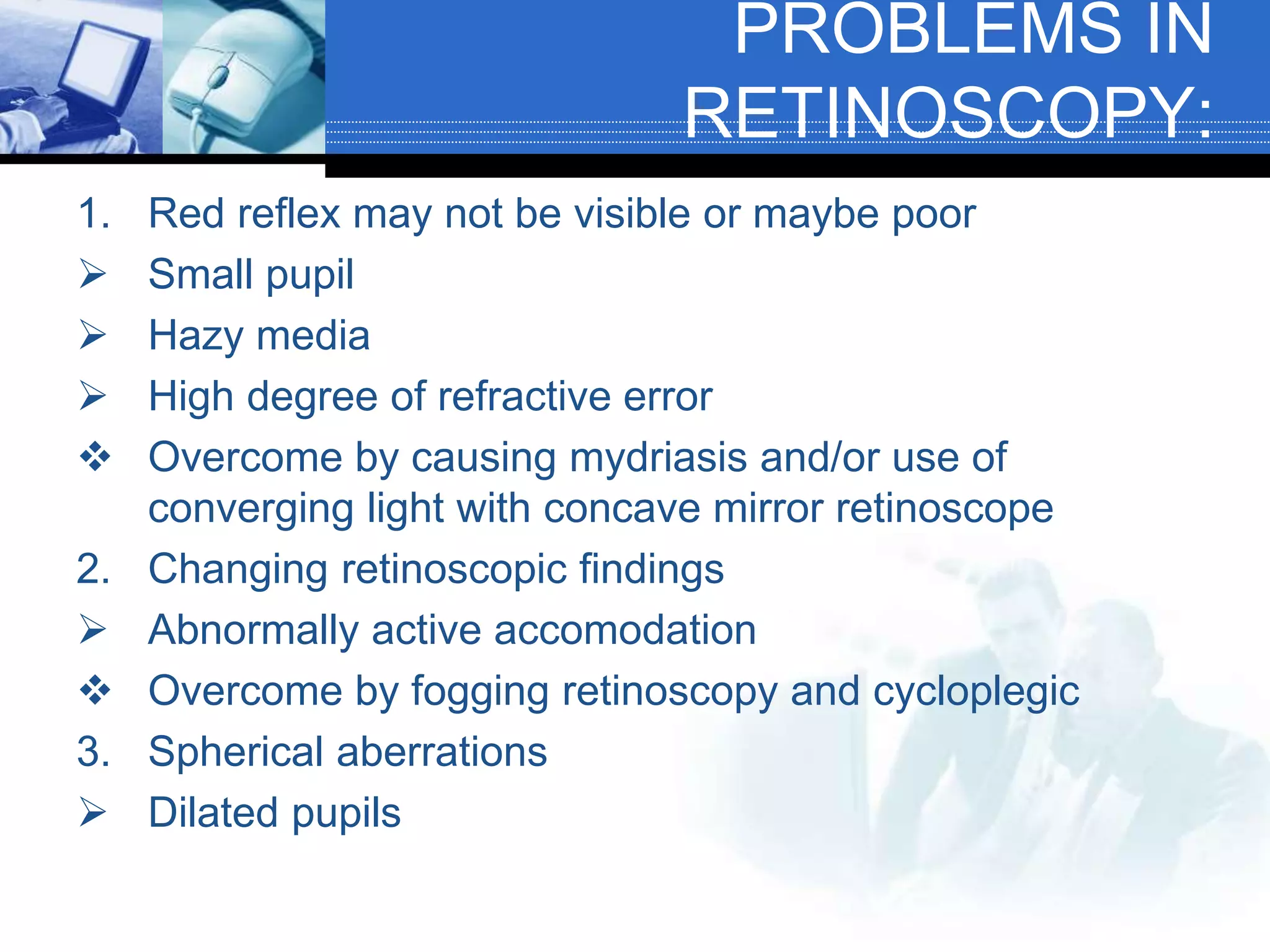 PROBLEMS IN RETINOSCOPY:

1. Red reflex may not be visible or maybe poor
➢ Small pupil
➢ Hazy media
➢ High degree of refractive error
❖ Overcome by causing mydriasis and/or use of converging light with concave mirror retinoscope
2. Changing retinoscopic findings
➢ Abnormally active accomodation
❖ Overcome by fogging retinoscopy and cycloplegic
3. Spherical aberrations
➢ Dilated pupils